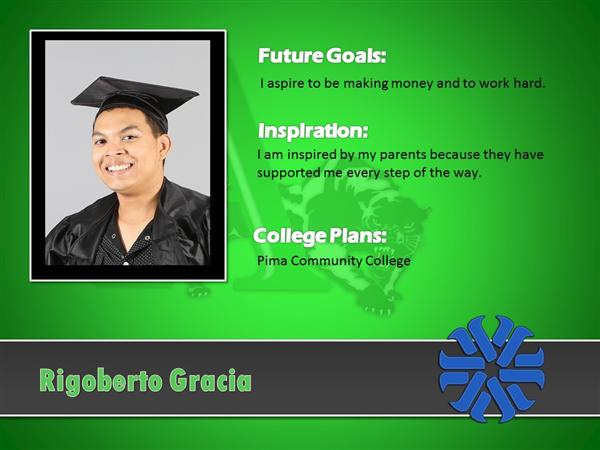 Future Goals:

I aspire to be making money and to work hard.

Inspiration:

I am inspired by my parents because they have supported me every step of the way.

College Plans:

Pima Community College

Rigoberto Gracia